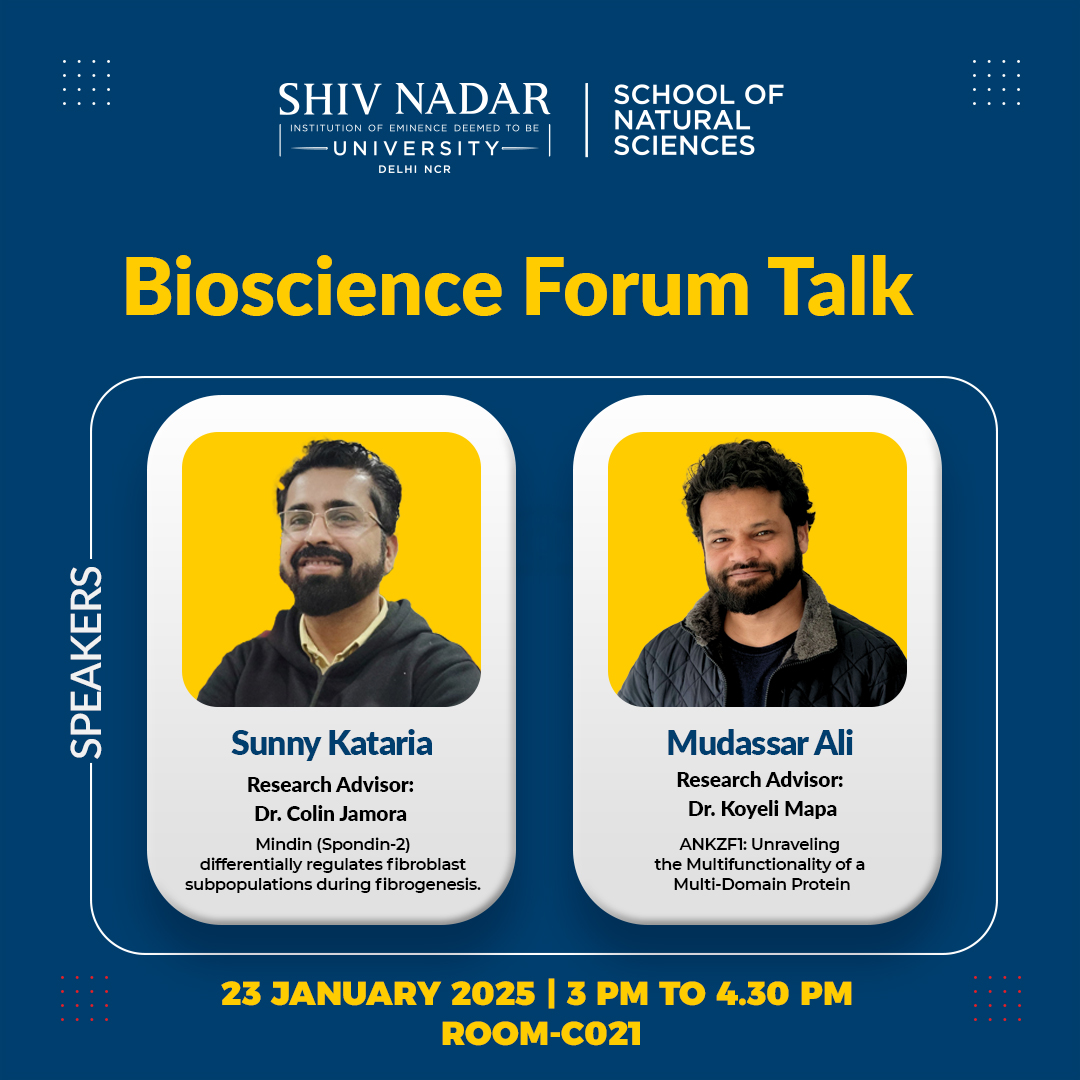 SHIV NADAR
INSTITUTION OF EMINENCE DEEMED TO BE
UNIVERSITY
DELHI NCR

SCHOOL OF NATURAL SCIENCES

Bioscience Forum Talk

SPEAKERS

Sunny Kataria
Research Advisor:
Dr. Colin Jamora
Mindin (Spondin-2) differentially regulates fibroblast subpopulations during fibrogenesis.

Mudassar Ali
Research Advisor:
Dr. Koyeli Mapa
ANKZF1: Unraveling the Multifunctionality of a Multi-Domain Protein

23 JANUARY 2025 | 3 PM TO 4.30 PM
ROOM-C021